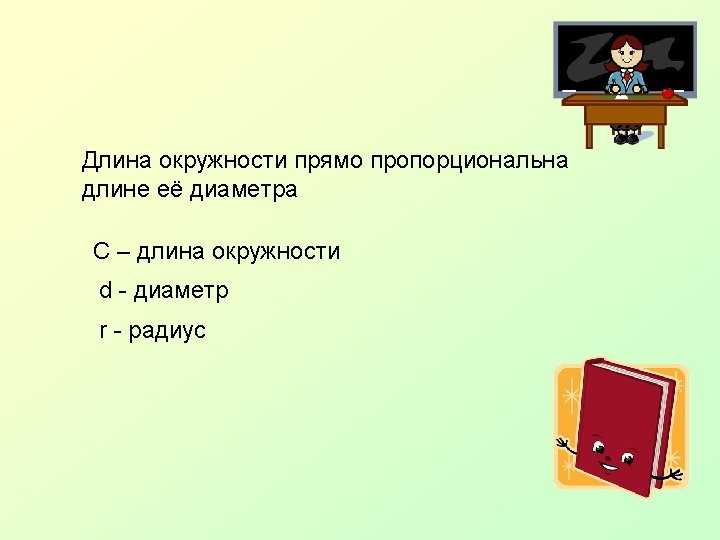 Длина окружности прямо пропорциональна длине её диаметра

С – длина окружности

d - диаметр

r - радиус